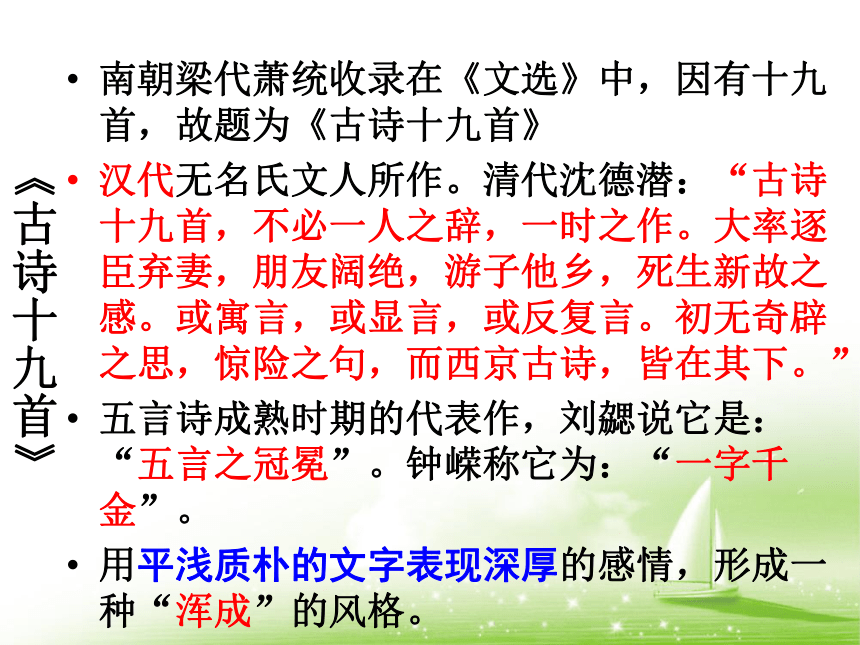 《古诗十九首》

• 南朝梁代萧统收录在《文选》中，因有十九首，故题为《古诗十九首》

• 汉代无名氏文人所作。清代沈德潜：“古诗十九首，不必一人之辞，一时之作。大率逐臣弃妻，朋友阔绝，游子他乡，死生新故之感。或寓言，或显言，或反复言。初无奇辟之思，惊险之句，而西京古诗，皆在其下。”

• 五言诗成熟时期的代表作，刘勰说它是：“五言之冠冕”。钟嵘称它为：“一字千金”。

• 用平浅质朴的文字表现深厚的感情，形成一种“浑成”的风格。